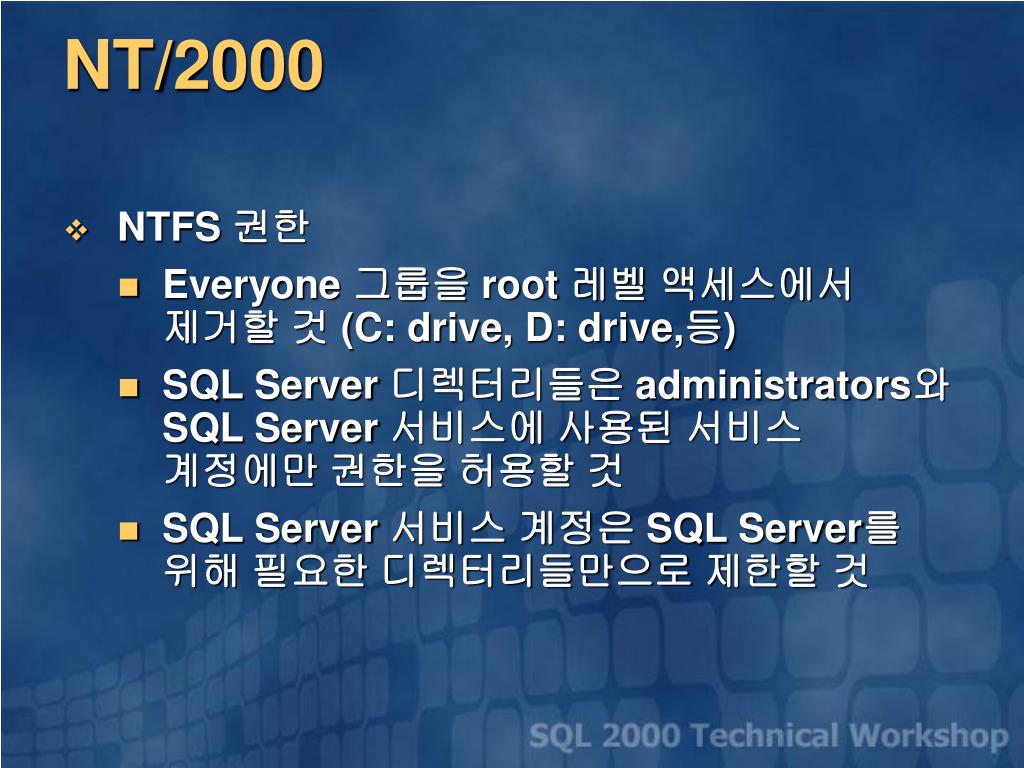 NT/2000

NTFS 권한

Everyone 그룹을 root 레벨 액세스에서 제거할 것 (C: drive, D: drive,등)

SQL Server 디렉터리들은 administrators와 SQL Server 서비스에 사용된 서비스 계정에만 권한을 허용할 것

SQL Server 서비스 계정은 SQL Server를 위해 필요한 디렉터리들만으로 제한할 것

SQL 2000 Technical Workshop